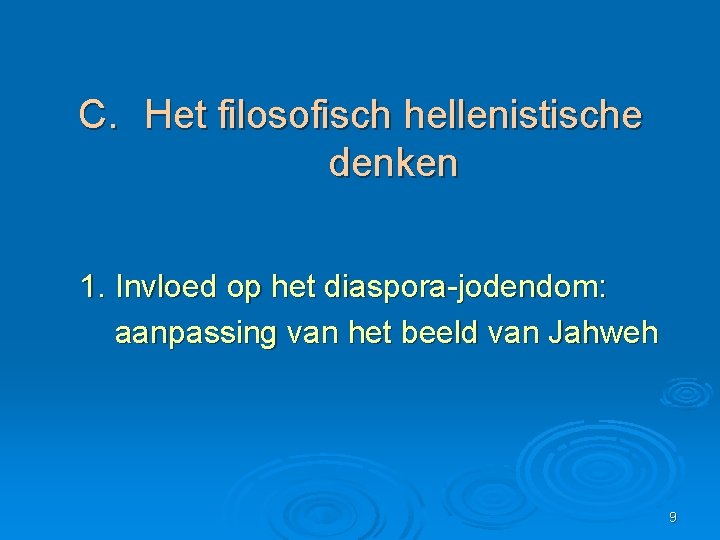 C. Het filosofisch hellenistische denken

1. Invloed op het diaspora-jodendom: aanpassing van het beeld van Jahweh

9